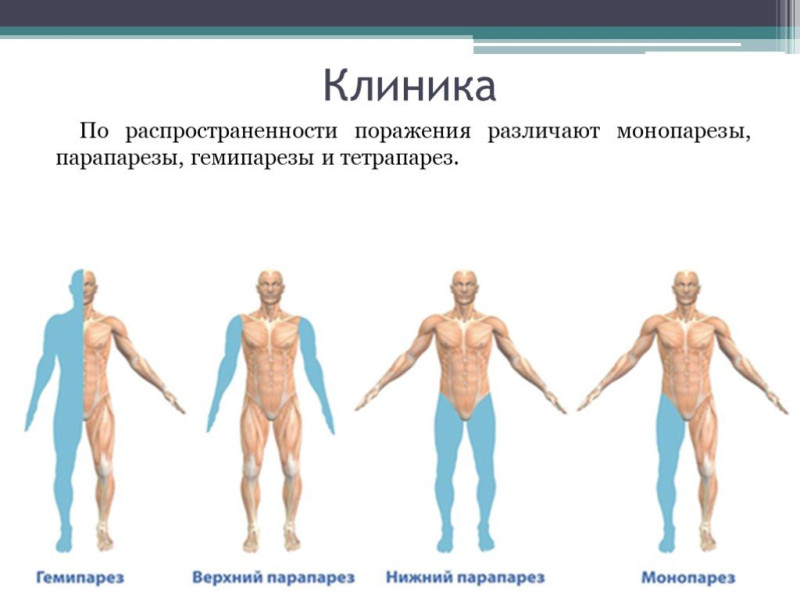 Клиника

По распространенности поражения различают монопарезы, парапарезы, гемипарезы и тетрапарез.

Гемипарез

Верхний парапарез

Нижний парапарез

Монопарез